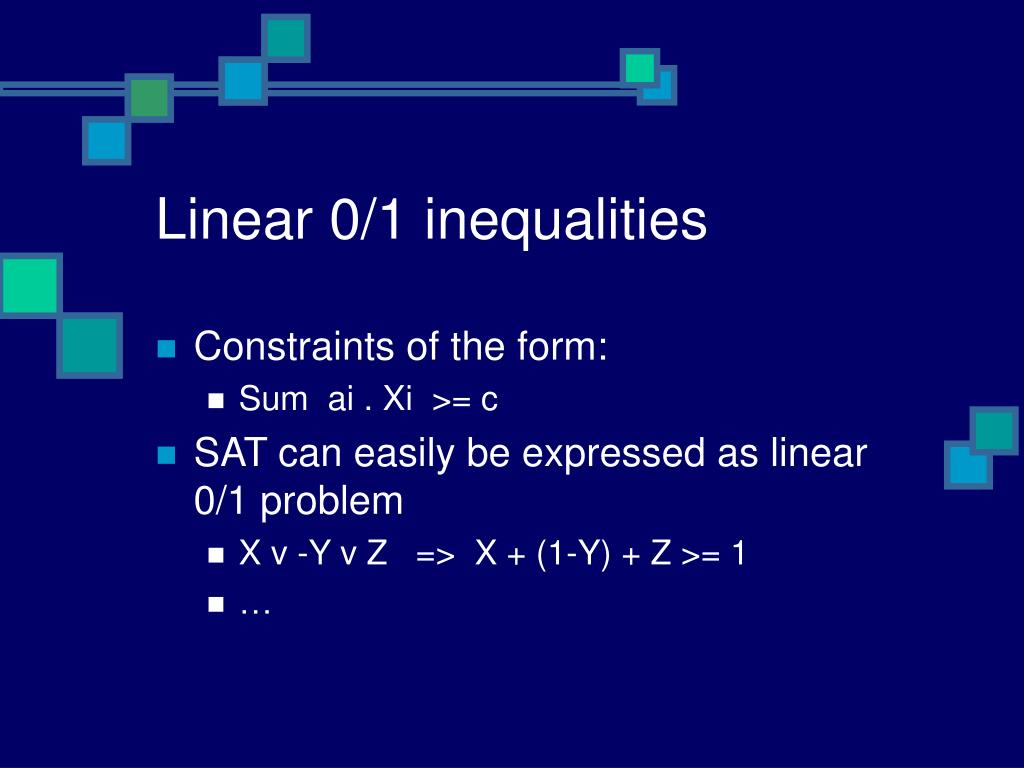 Linear 0/1 inequalities

Constraints of the form:

Sum ai . Xi >= c

SAT can easily be expressed as linear 0/1 problem

X v -Y v Z => X + (1-Y) + Z >= 1

…